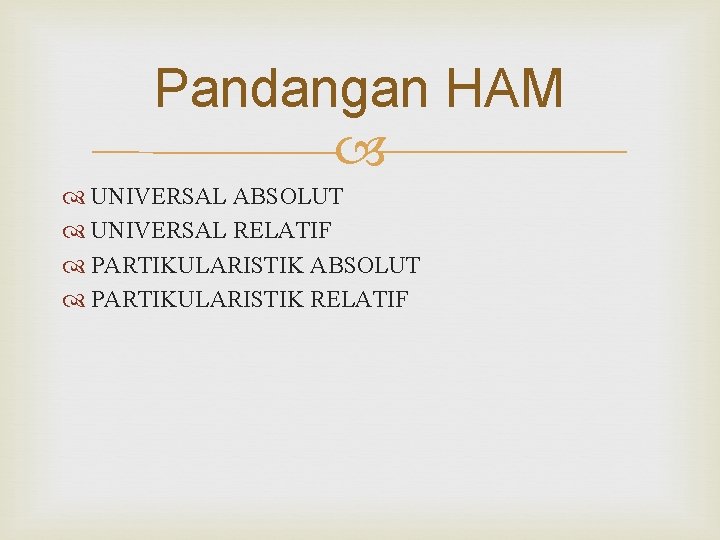 Pandangan HAM

UNIVERSAL ABSOLUT
UNIVERSAL RELATIF
PARTIKULARISTIK ABSOLUT
PARTIKULARISTIK RELATIF